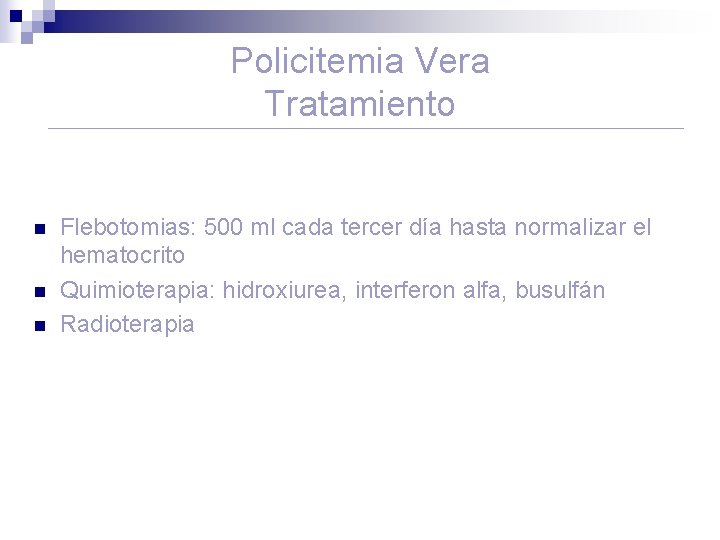 Policitemia Vera
Tratamiento

- Flebotomias: 500 ml cada tercer día hasta normalizar el hematocrito
- Quimioterapia: hidroxiurea, interferon alfa, busulfán
- Radioterapia